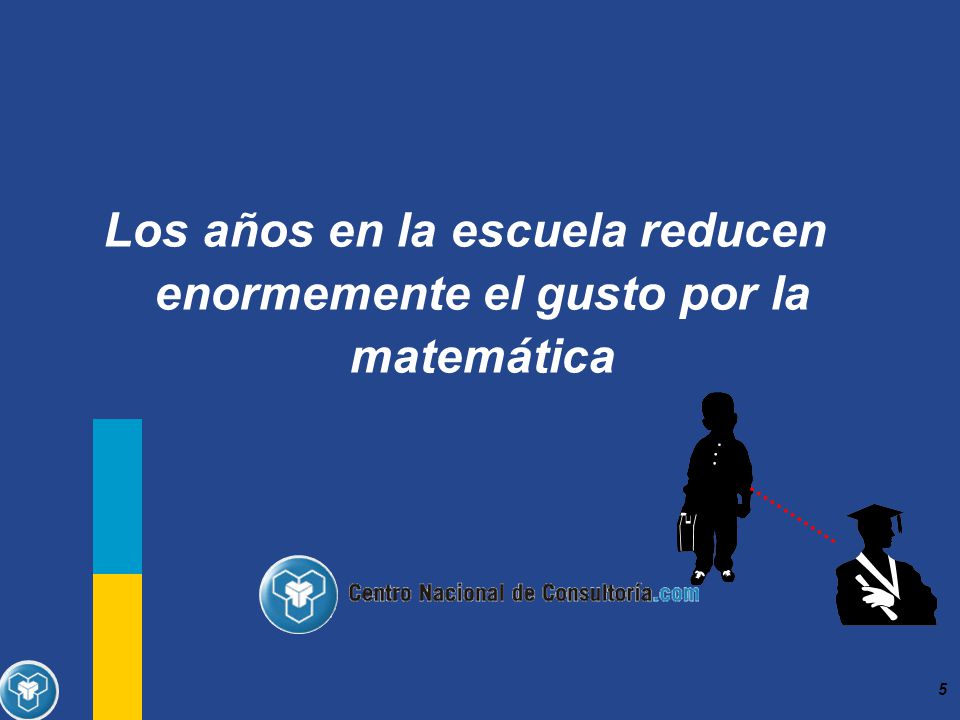 Los años en la escuela reducen enormemente el gusto por la matemática

Centro Nacional de Consultoría.com

5